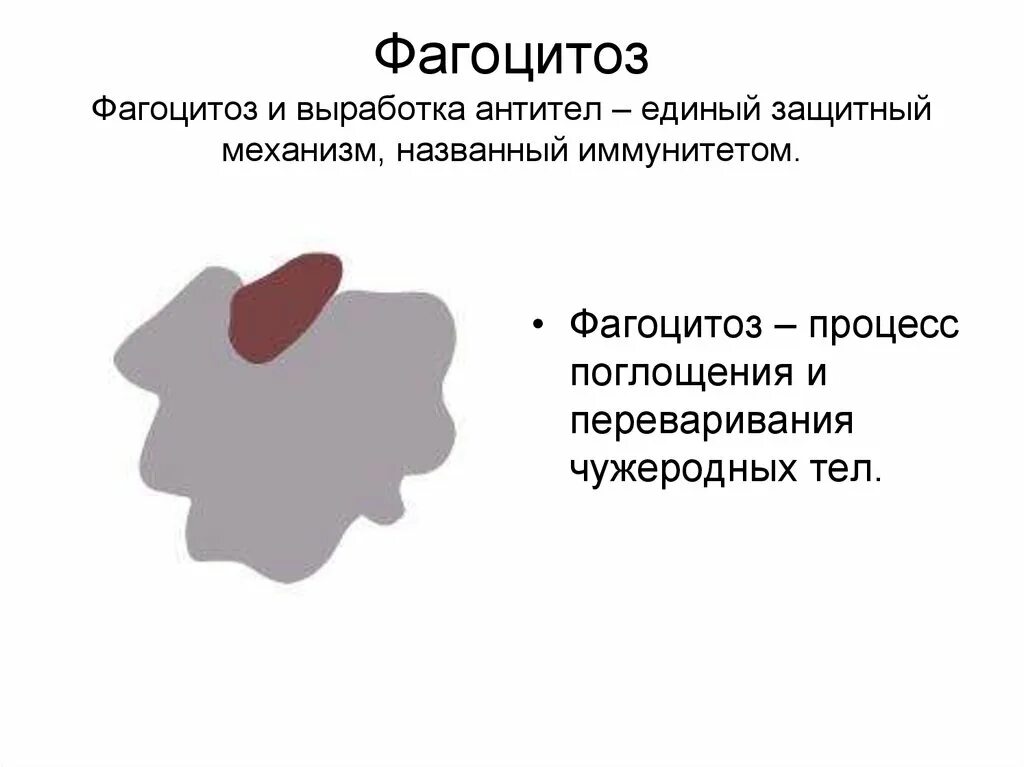 Фагоцитоз

Фагоцитоз и выработка антител – единый защитный механизм, названный иммунитетом.

• Фагоцитоз – процесс поглощения и переваривания чужеродных тел.